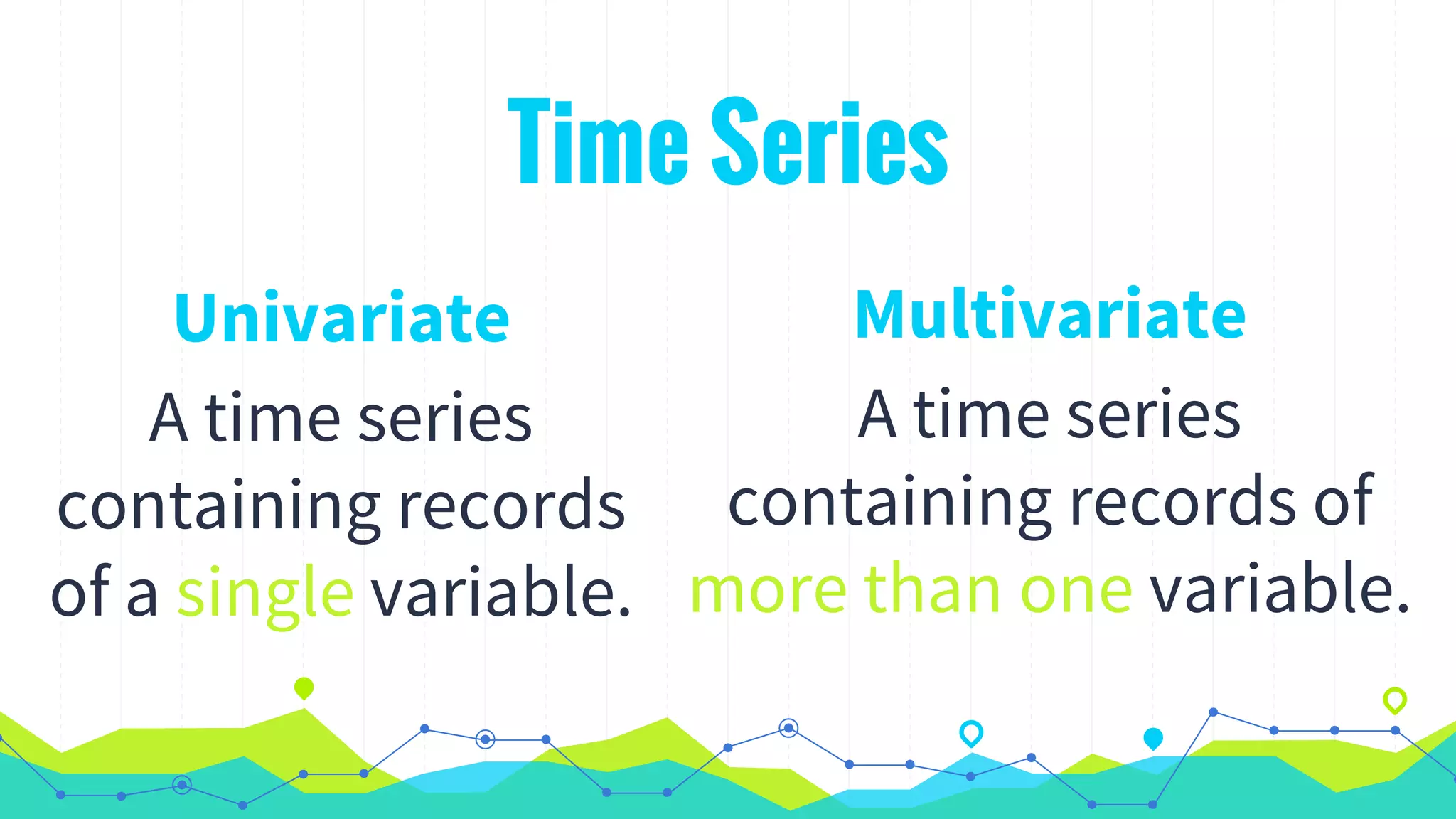 Time Series

Univariate

A time series containing records of a single variable.

Multivariate

A time series containing records of more than one variable.